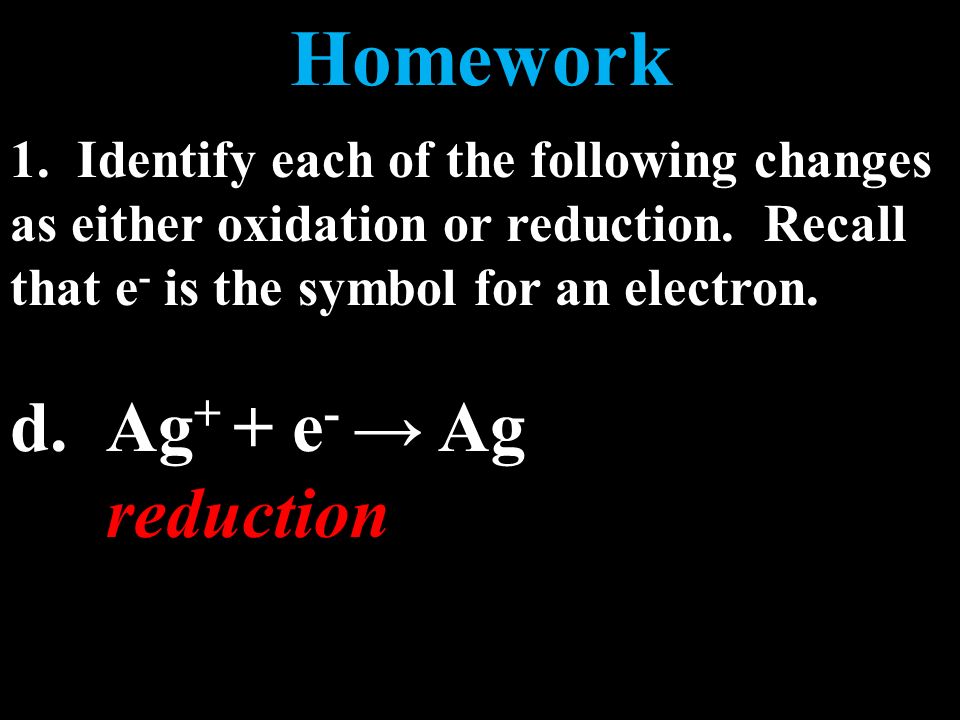 Homework

1. Identify each of the following changes as either oxidation or reduction. Recall that $e^-$ is the symbol for an electron.

d. $Ag^+ + e^- \rightarrow Ag$
reduction